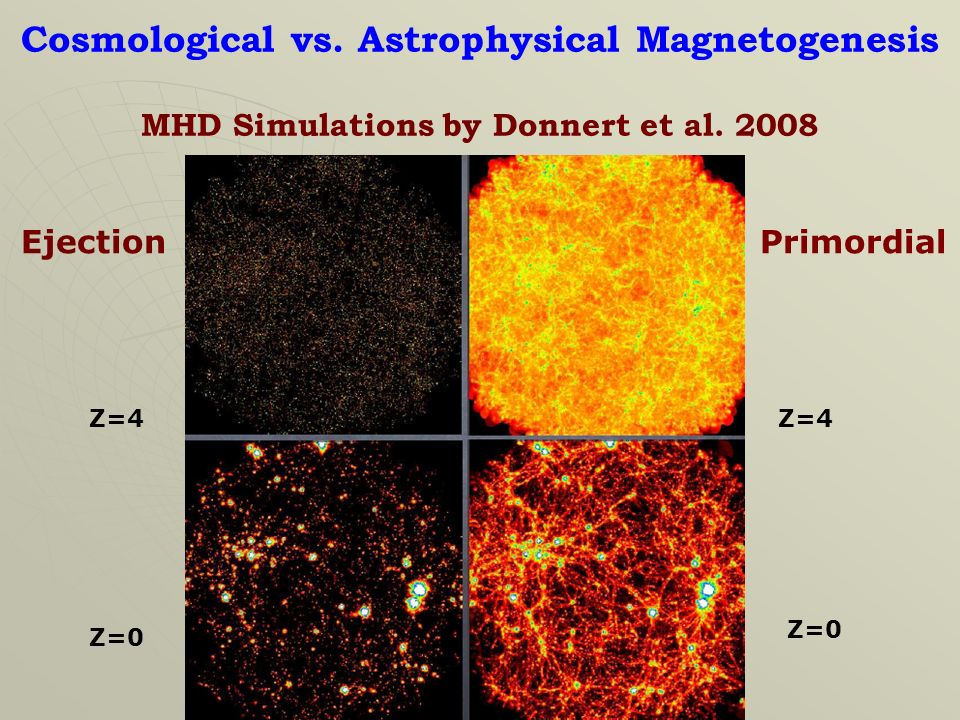 Cosmological vs. Astrophysical Magnetogenesis

MHD Simulations by Donnert et al. 2008

Ejection

Primordial

Z=4

Z=4

Z=0

Z=0